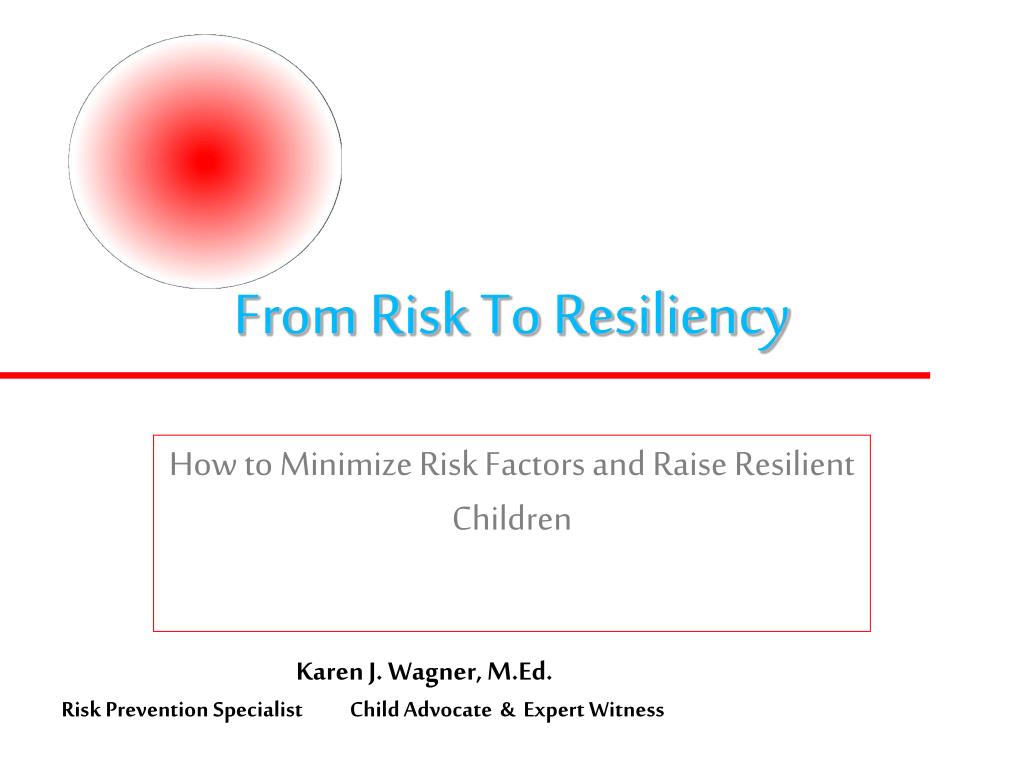 From Risk To Resiliency

How to Minimize Risk Factors and Raise Resilient Children

Karen J. Wagner, M.Ed.

Risk Prevention Specialist Child Advocate & Expert Witness